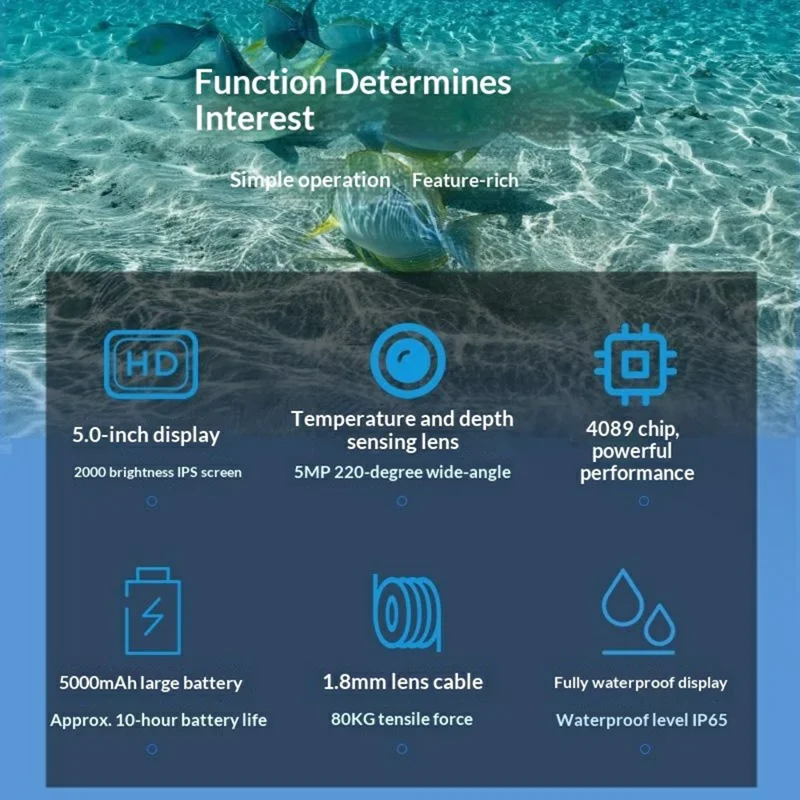 Function Determines Interest

Simple operation Feature-rich

HD

5.0-inch display

2000 brightness IPS screen

Temperature and depth sensing lens

5MP 220-degree wide-angle

4089 chip, powerful performance

5000mAh large battery

Approx. 10-hour battery life

1.8mm lens cable

80KG tensile force

Fully waterproof display

Waterproof level IP65